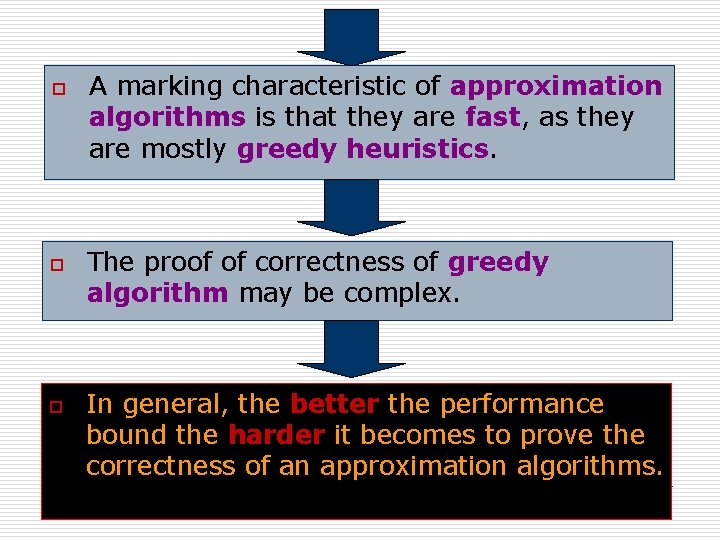 A marking characteristic of approximation algorithms is that they are fast, as they are mostly greedy heuristics.

The proof of correctness of greedy algorithm may be complex.

In general, the better the performance bound the harder it becomes to prove the correctness of an approximation algorithms.